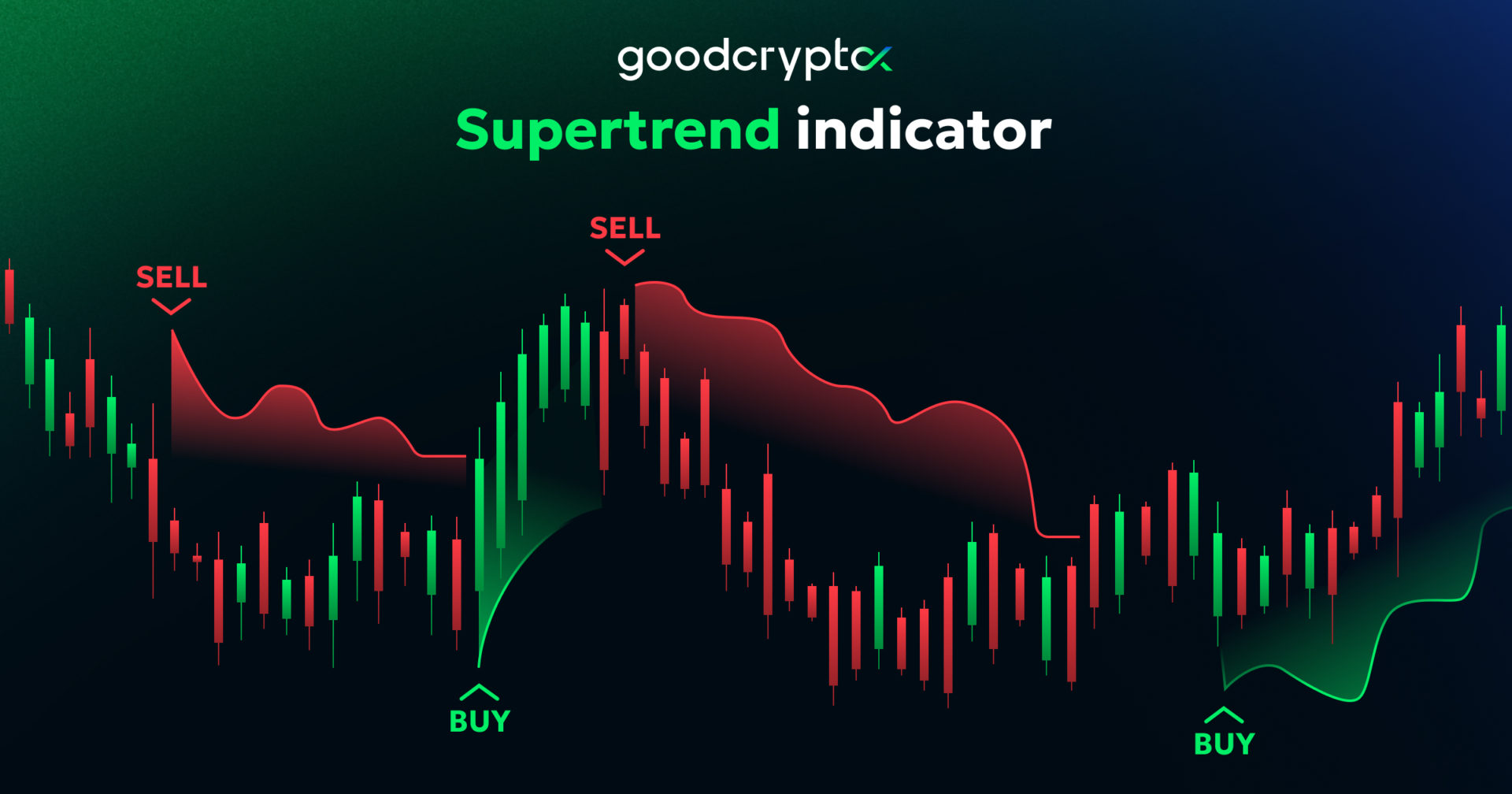 goodcrypto

Supertrend indicator

SELL

SELL

BUY

BUY